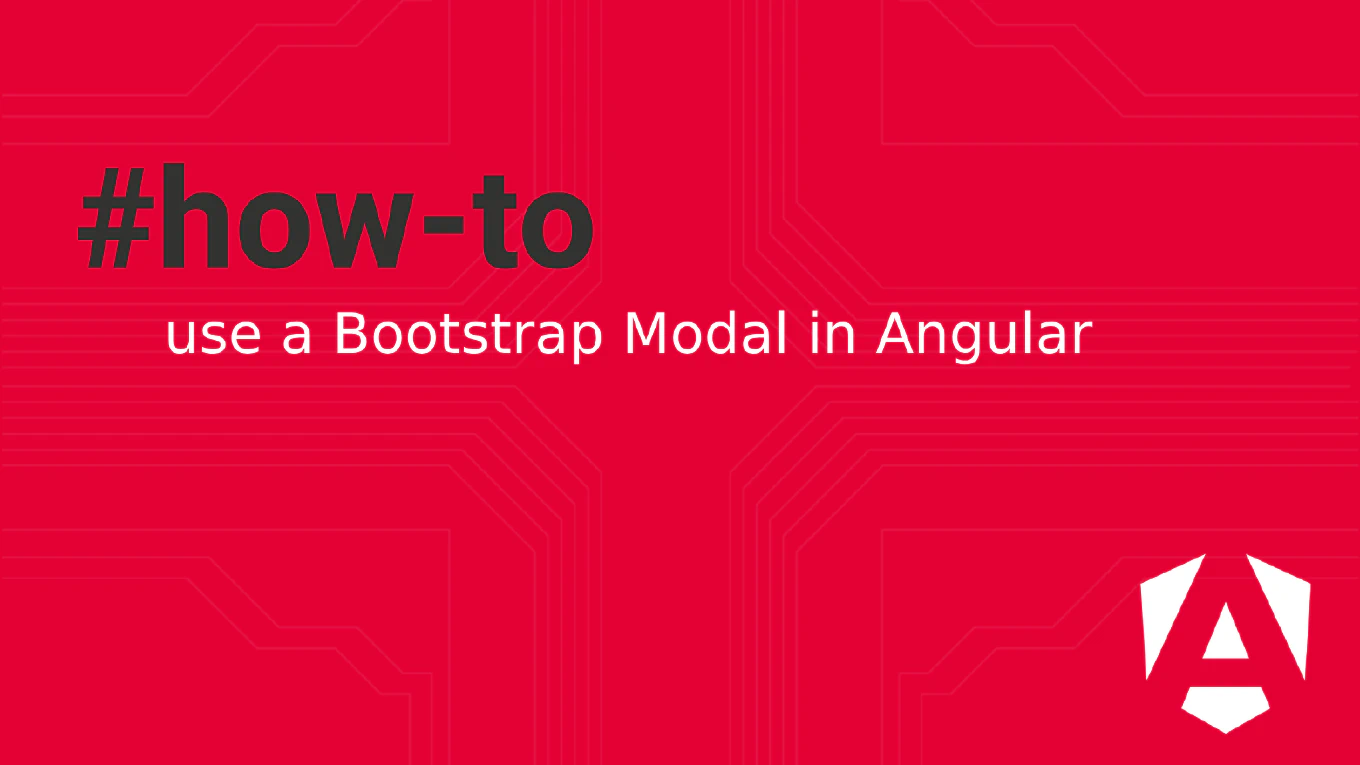 #how-to
use a Bootstrap Modal in Angular